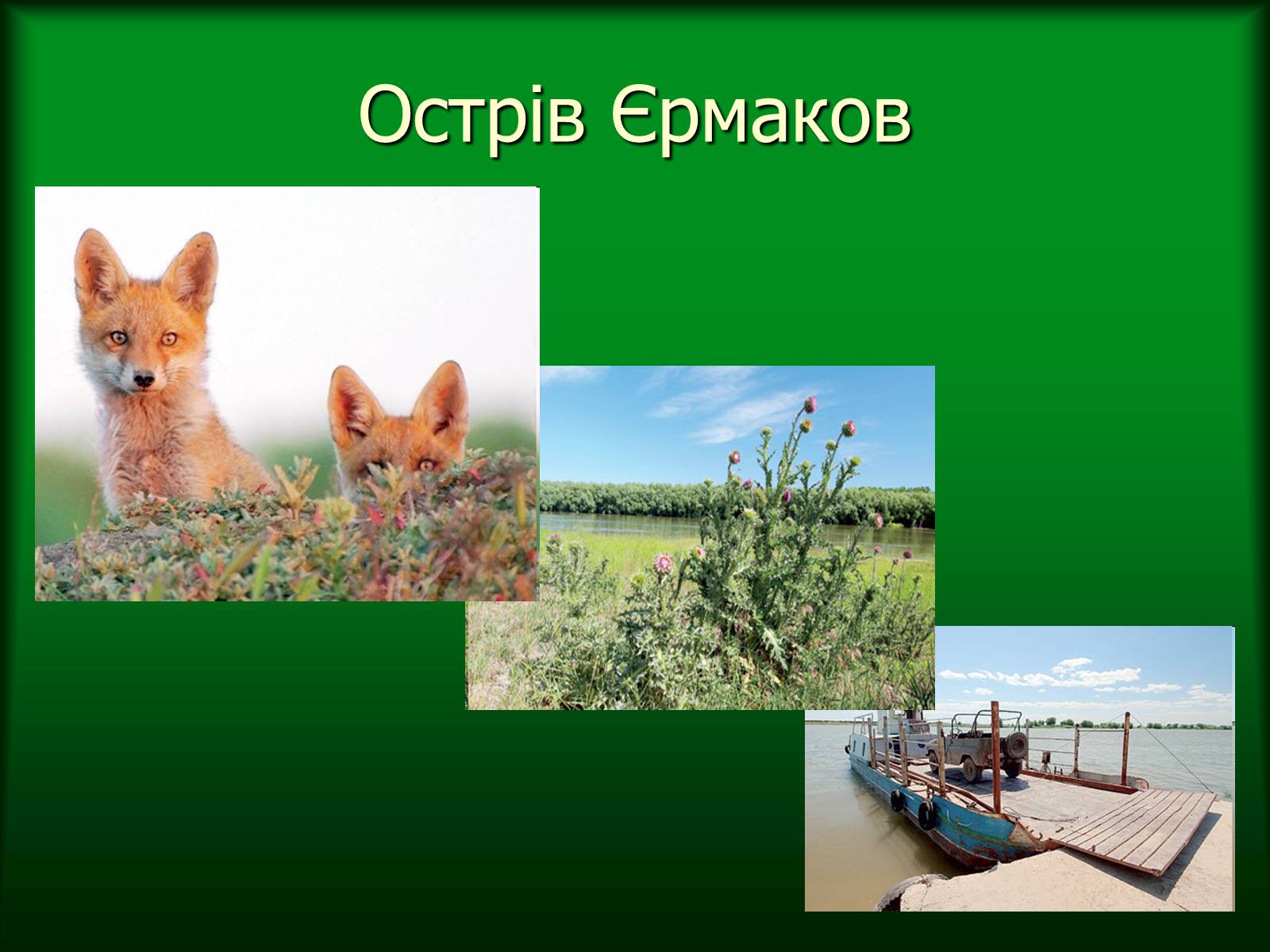 Острів Єрмаков